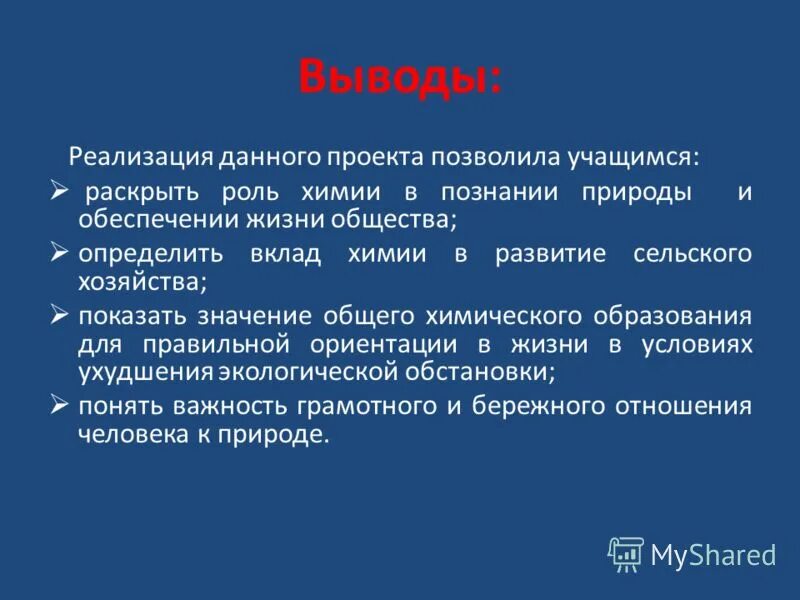 Выводы:

Реализация данного проекта позволила учащимся:

➢ раскрыть роль химии в познании природы и обеспечении жизни общества;

➢ определить вклад химии в развитие сельского хозяйства;

➢ показать значение общего химического образования для правильной ориентации в жизни в условиях ухудшения экологической обстановки;

➢ понять важность грамотного и бережного отношения человека к природе.

MyShared